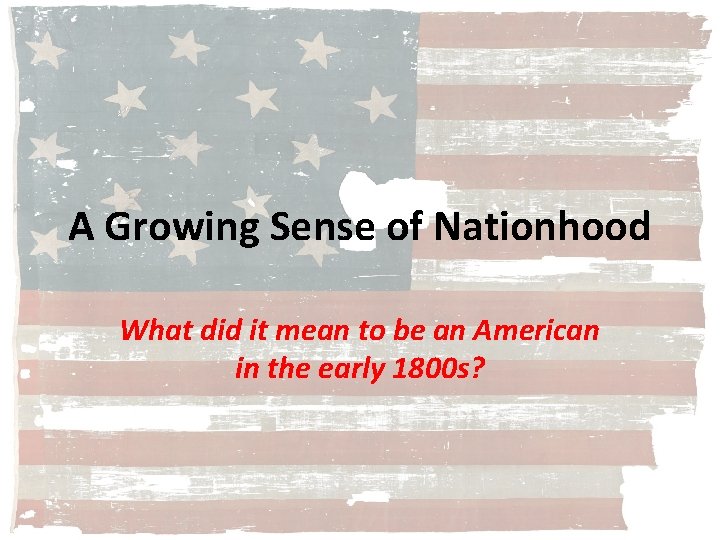 A Growing Sense of Nationhood

What did it mean to be an American in the early 1800s?